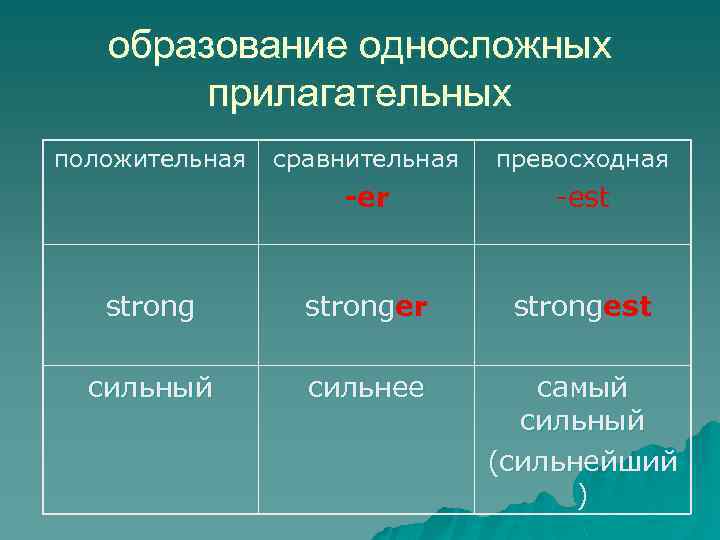 образование односложных прилагательных

| положительная | сравнительная -er | превосходная -est |
|---|---|---|
| strong | stronger | strongest |
| сильный | сильнее | самый сильный (сильнейший ) |